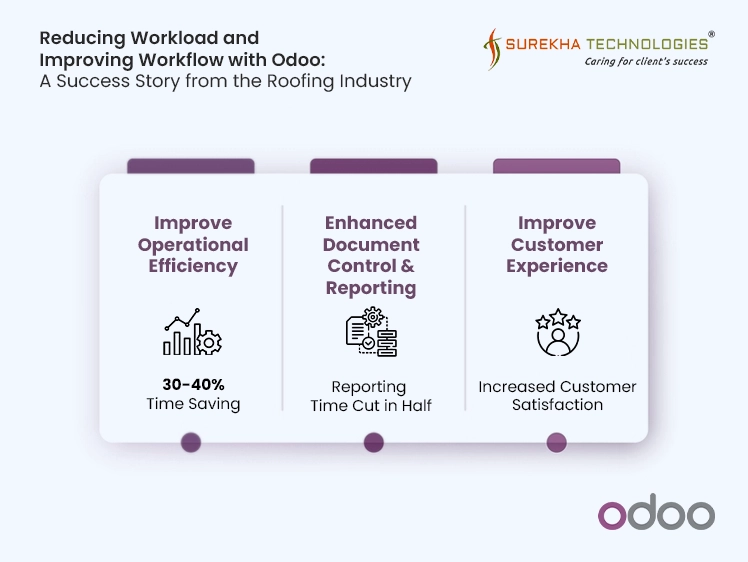 Reducing Workload and Improving Workflow with Odoo: A Success Story from the Roofing Industry

SUREKHA TECHNOLOGIES®
Caring for client's success

Improve Operational Efficiency

30-40%
Time Saving

Enhanced Document Control & Reporting

Reporting Time Cut in Half

Improve Customer Experience

Increased Customer Satisfaction

odoo